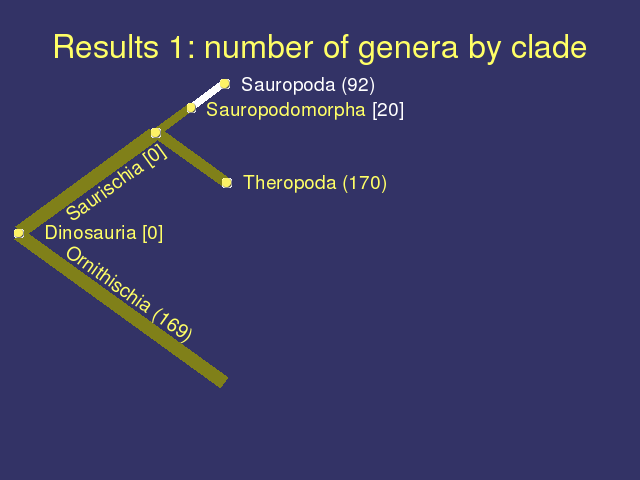 Results 1: number of genera by clade

Sauropoda (92)
Sauropodomorpha [20]
Saurischia [0]
Theropoda (170)
Dinosauria [0]
Ornithischia (169)